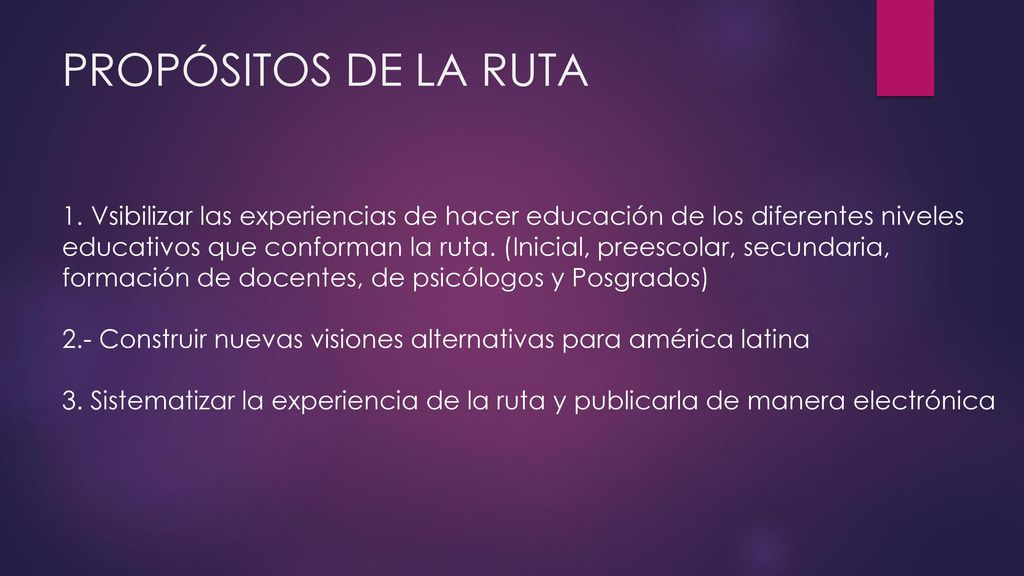 PROPÓSITOS DE LA RUTA

1. Vsibilizar las experiencias de hacer educación de los diferentes niveles educativos que conforman la ruta. (Inicial, preescolar, secundaria, formación de docentes, de psicólogos y Posgrados)

2.- Construir nuevas visiones alternativas para américa latina

3. Sistematizar la experiencia de la ruta y publicarla de manera electrónica